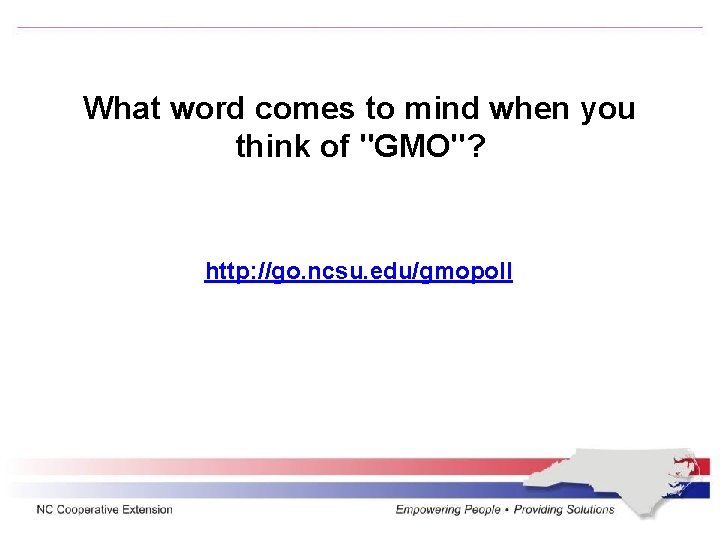 What word comes to mind when you think of "GMO"?

http://go.ncsu.edu/gmopoll

NC Cooperative Extension

Empowering People • Providing Solutions